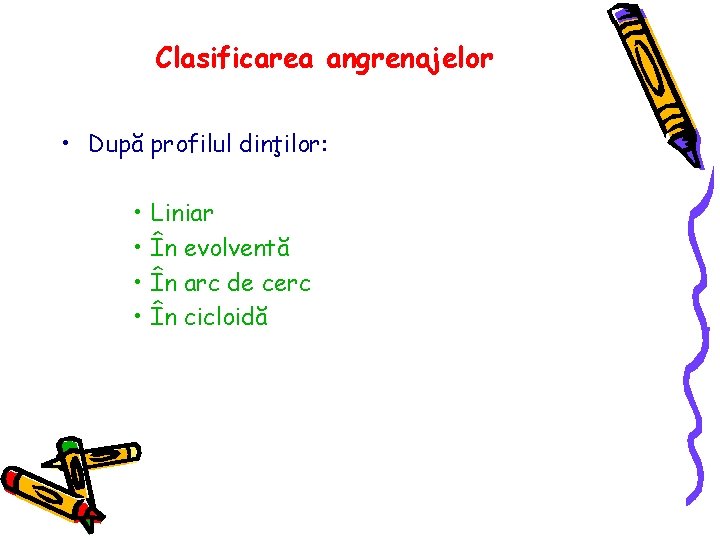 Clasificarea angrenajelor

• După profilul dinţilor:

• Liniar
• În evolventă
• În arc de cerc
• În cicloidă